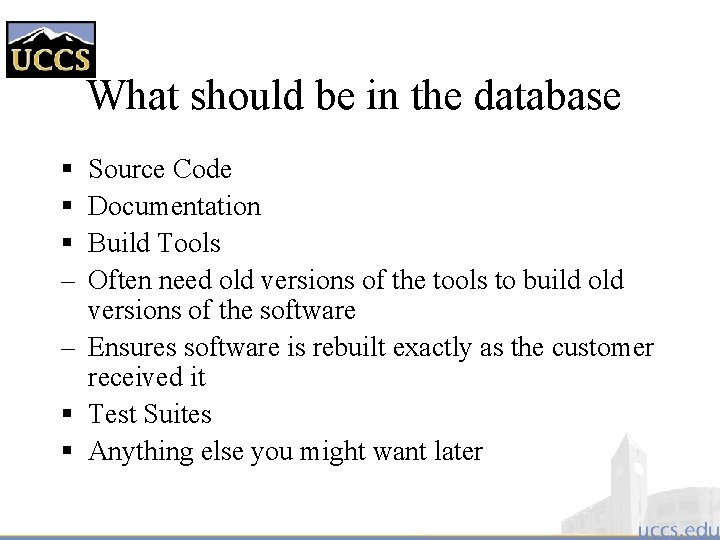 UCCS

What should be in the database

▪ Source Code
▪ Documentation
▪ Build Tools
– Often need old versions of the tools to build old versions of the software
– Ensures software is rebuilt exactly as the customer received it
▪ Test Suites
▪ Anything else you might want later

uccs.edu